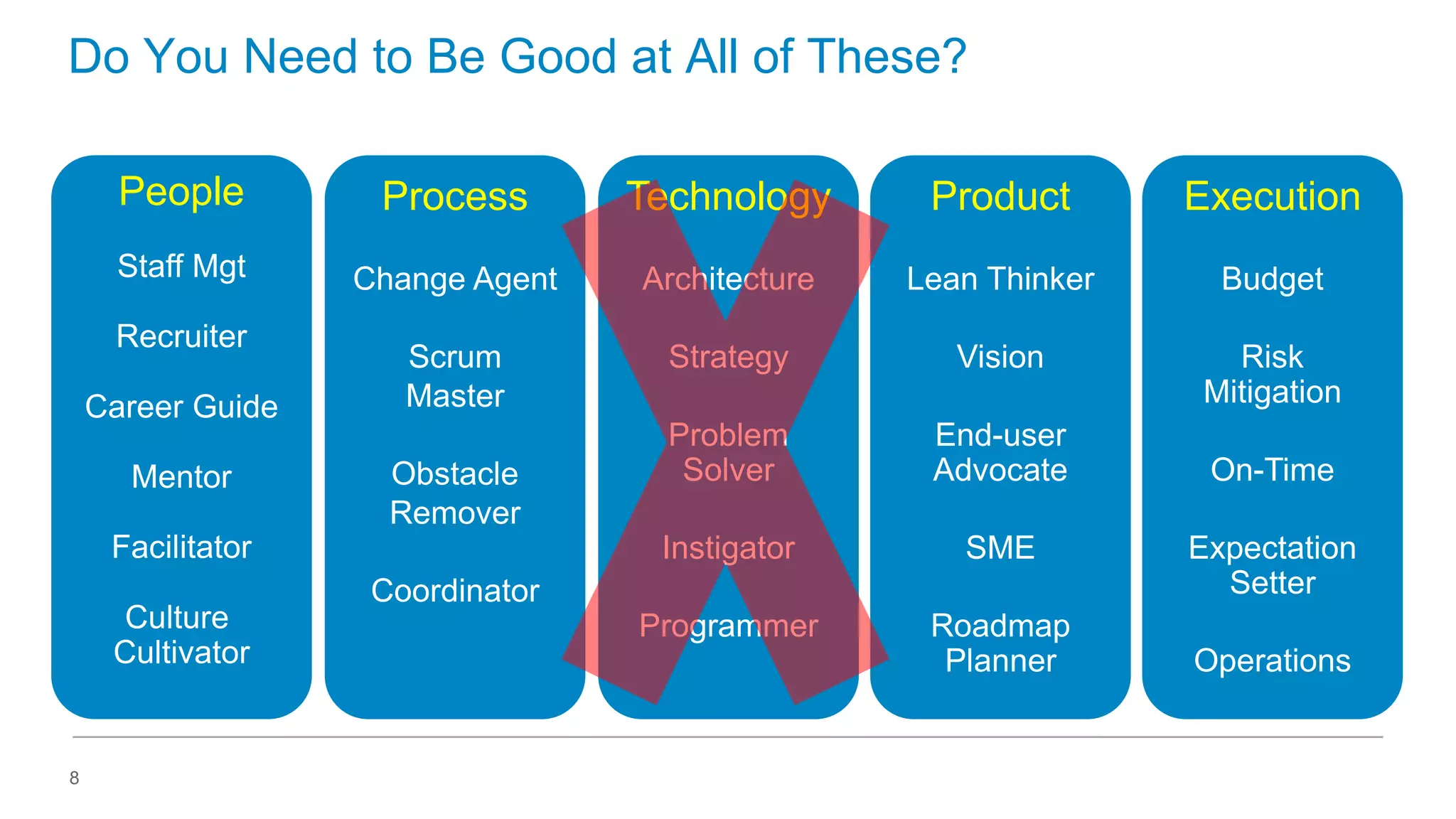 Do You Need to Be Good at All of These?

People

Staff Mgt

Recruiter

Career Guide

Mentor

Facilitator

Culture Cultivator

Process

Change Agent

Scrum Master

Obstacle Remover

Coordinator

Technology

Architecture

Strategy

Problem Solver

Instigator

Programmer

Product

Lean Thinker

Vision

End-user Advocate

SME

Roadmap Planner

Execution

Budget

Risk Mitigation

On-Time

Expectation Setter

Operations

8